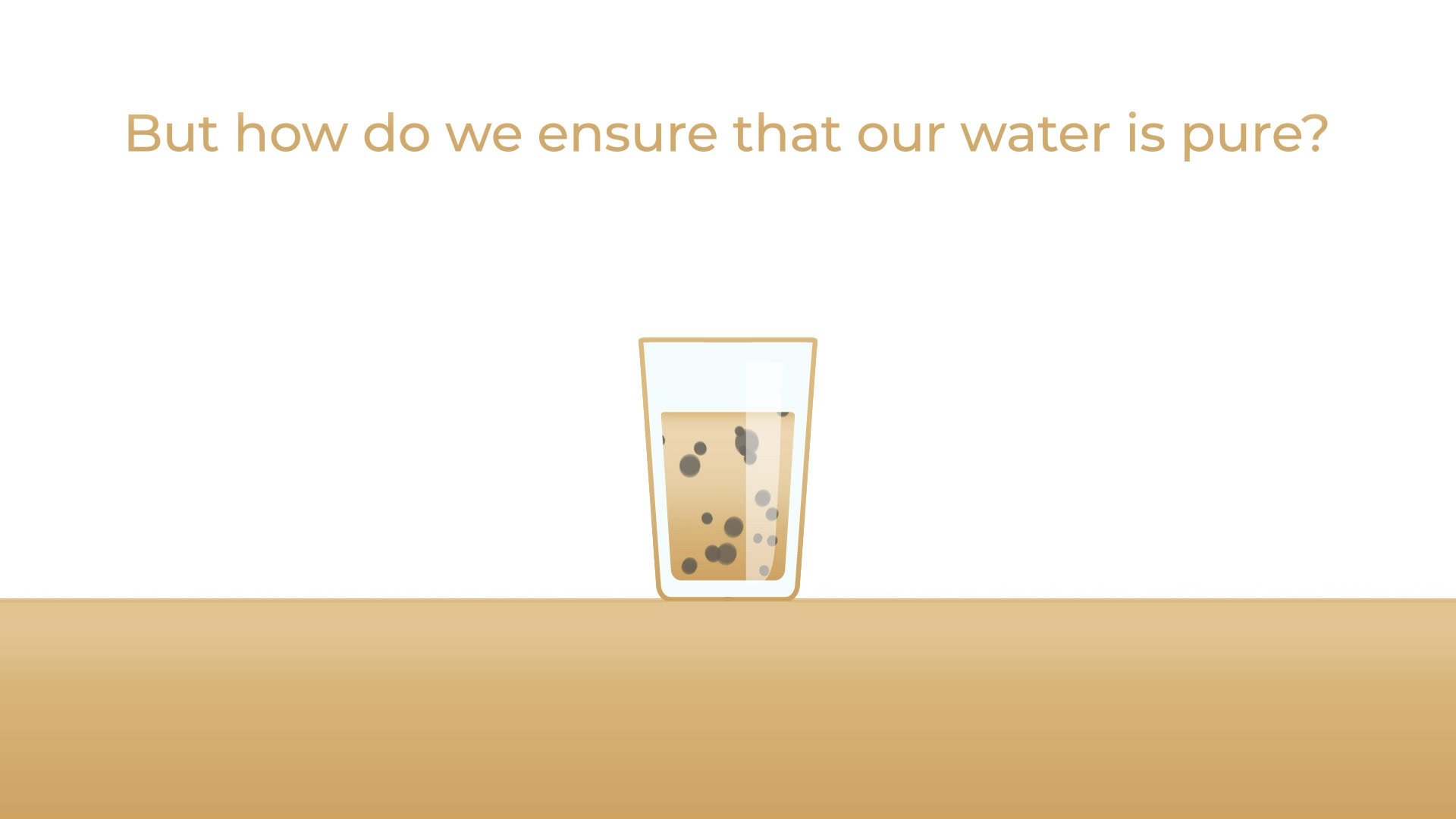 But how do we ensure that our water is pure?